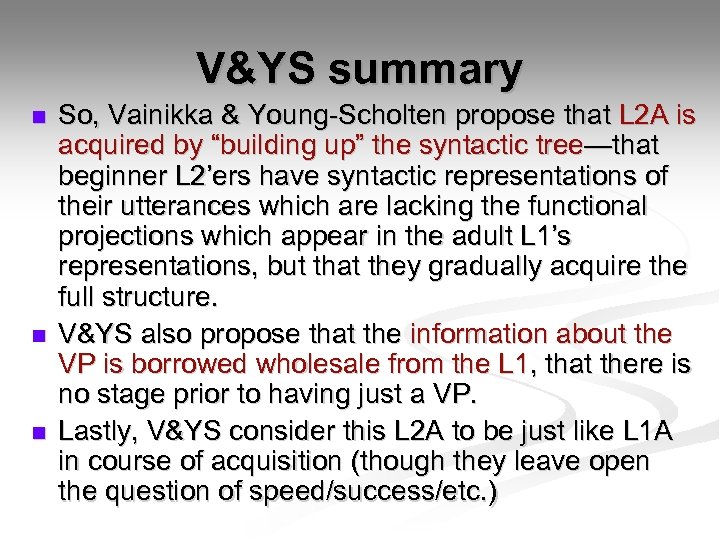 V&YS summary

So, Vainikka & Young-Scholten propose that L2A is acquired by “building up” the syntactic tree—that beginner L2’ers have syntactic representations of their utterances which are lacking the functional projections which appear in the adult L1’s representations, but that they gradually acquire the full structure.

V&YS also propose that the information about the VP is borrowed wholesale from the L1, that there is no stage prior to having just a VP.

Lastly, V&YS consider this L2A to be just like L1A in course of acquisition (though they leave open the question of speed/success/etc.)